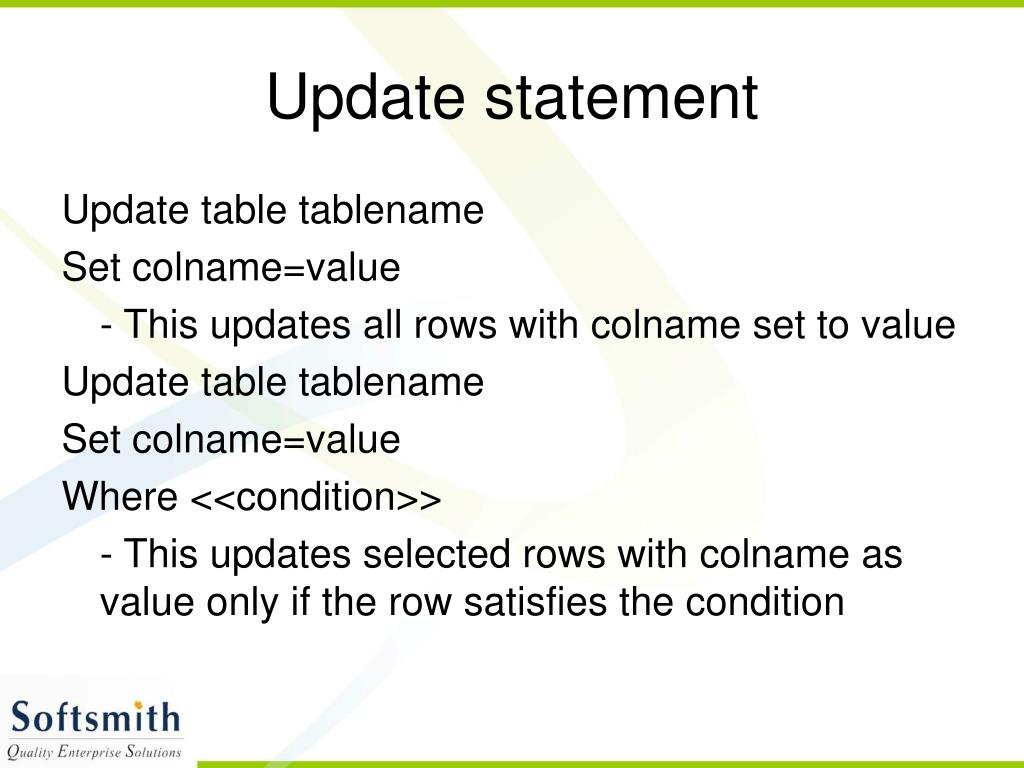 Update statement

Update table tablename
Set colname=value
- This updates all rows with colname set to value
Update table tablename
Set colname=value
Where <<condition>>
- This updates selected rows with colname as value only if the row satisfies the condition

Softsmith
Quality Enterprise Solutions